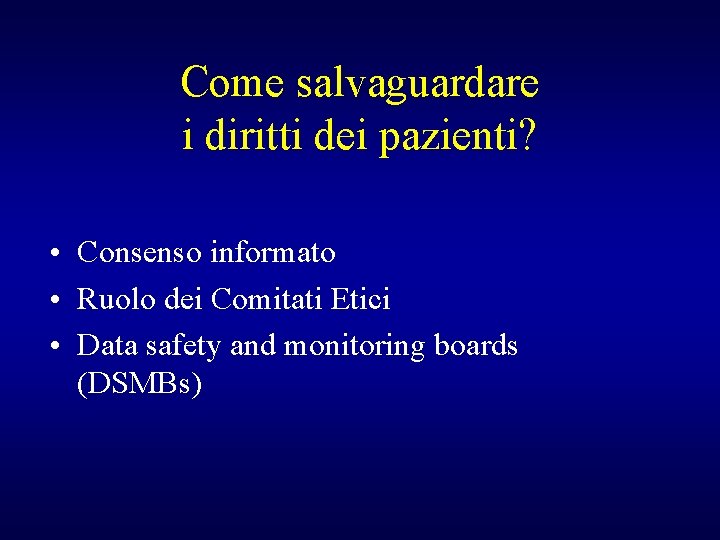 Come salvaguardare
i diritti dei pazienti?

• Consenso informato
• Ruolo dei Comitati Etici
• Data safety and monitoring boards (DSMBs)